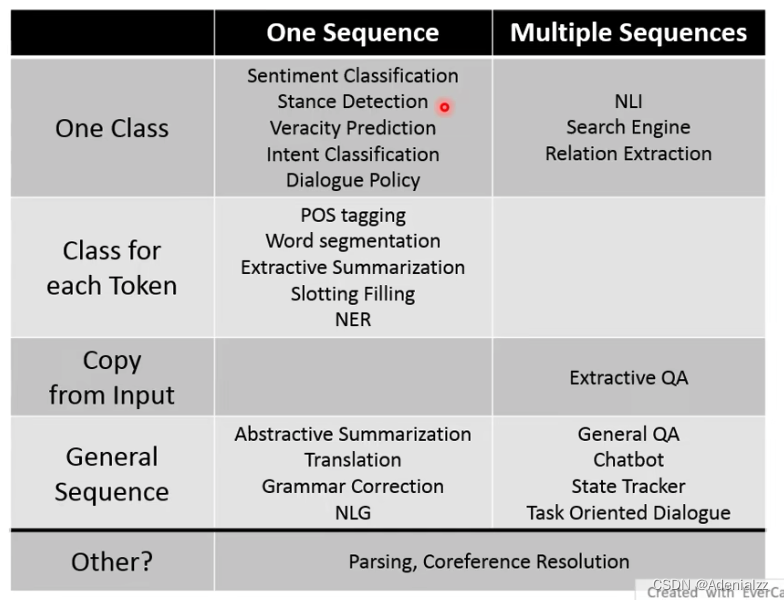 | | One Sequence | Multiple Sequences |
|---|---|---|
| One Class | Sentiment Classification Stance Detection Veracity Prediction Intent Classification Dialogue Policy | NLI Search Engine Relation Extraction |
| Class for each Token | POS tagging Word segmentation Extractive Summarization Slotting Filling NER | |
| Copy from Input | | Extractive QA |
| General Sequence | Abstractive Summarization Translation Grammar Correction NLG | General QA Chatbot State Tracker Task Oriented Dialogue |
| Other? | Parsing, Coreference Resolution | |

CSDN @Adenialzz
Created with EverCa